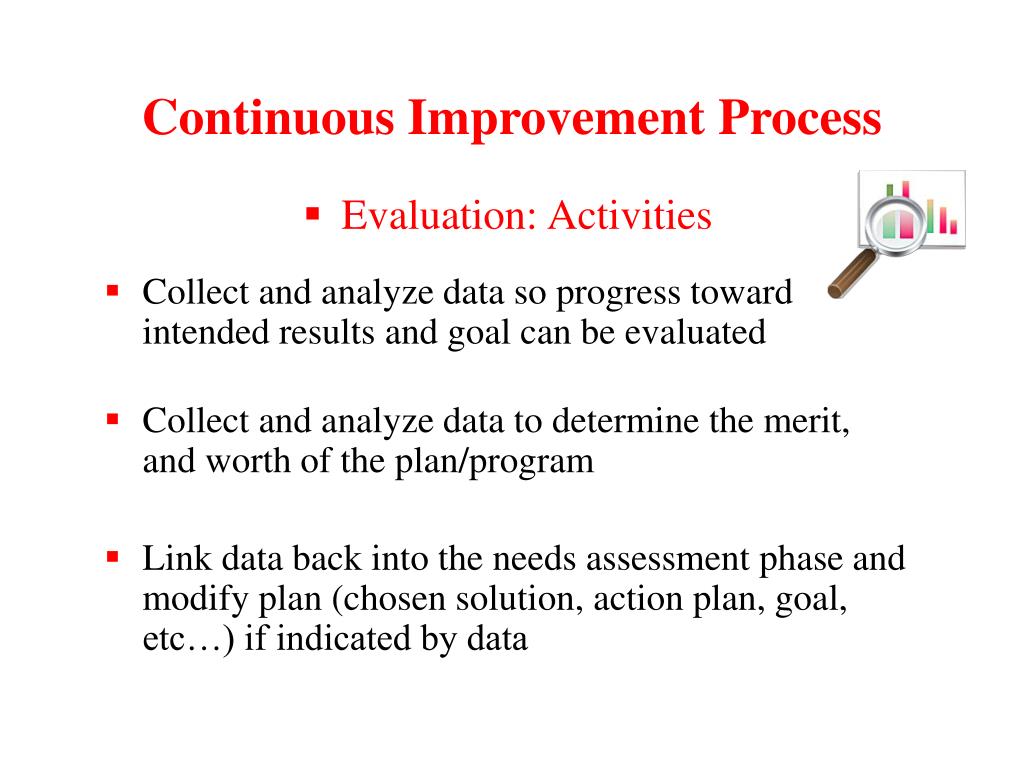 Continuous Improvement Process

▪ Evaluation: Activities

▪ Collect and analyze data so progress toward intended results and goal can be evaluated

▪ Collect and analyze data to determine the merit, and worth of the plan/program

▪ Link data back into the needs assessment phase and modify plan (chosen solution, action plan, goal, etc…) if indicated by data